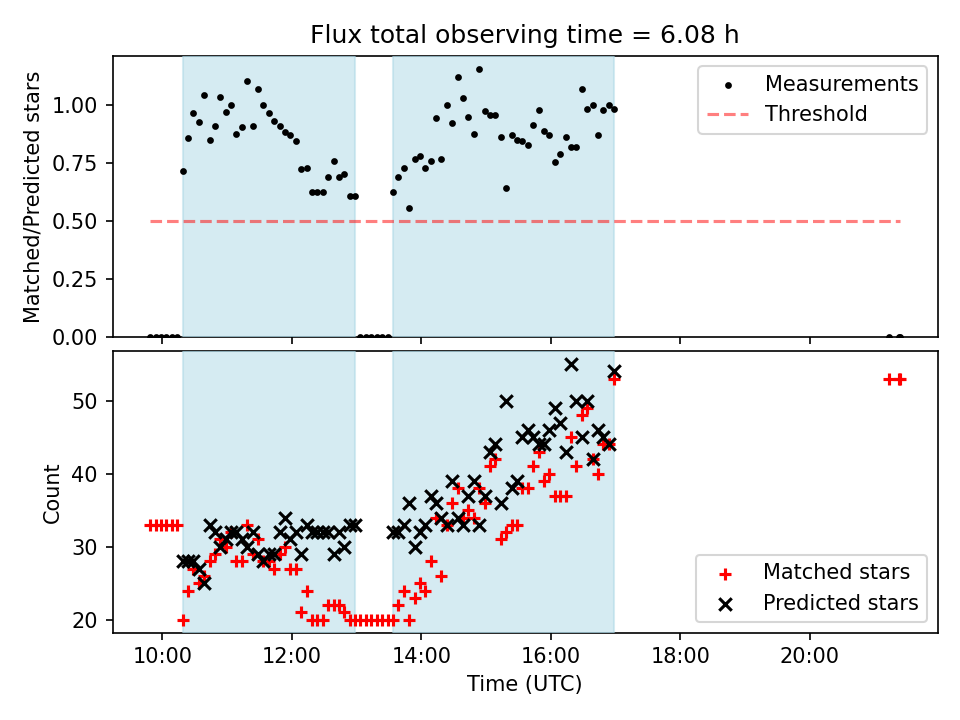 Flux total observing time = 6.08 h

Matched/Predicted stars

1.00
0.75
0.50
0.25
0.00

Measurements
Threshold

Count

50
40
30
20

Matched stars
Predicted stars

10:00
12:00
14:00
16:00
18:00
20:00

Time (UTC)